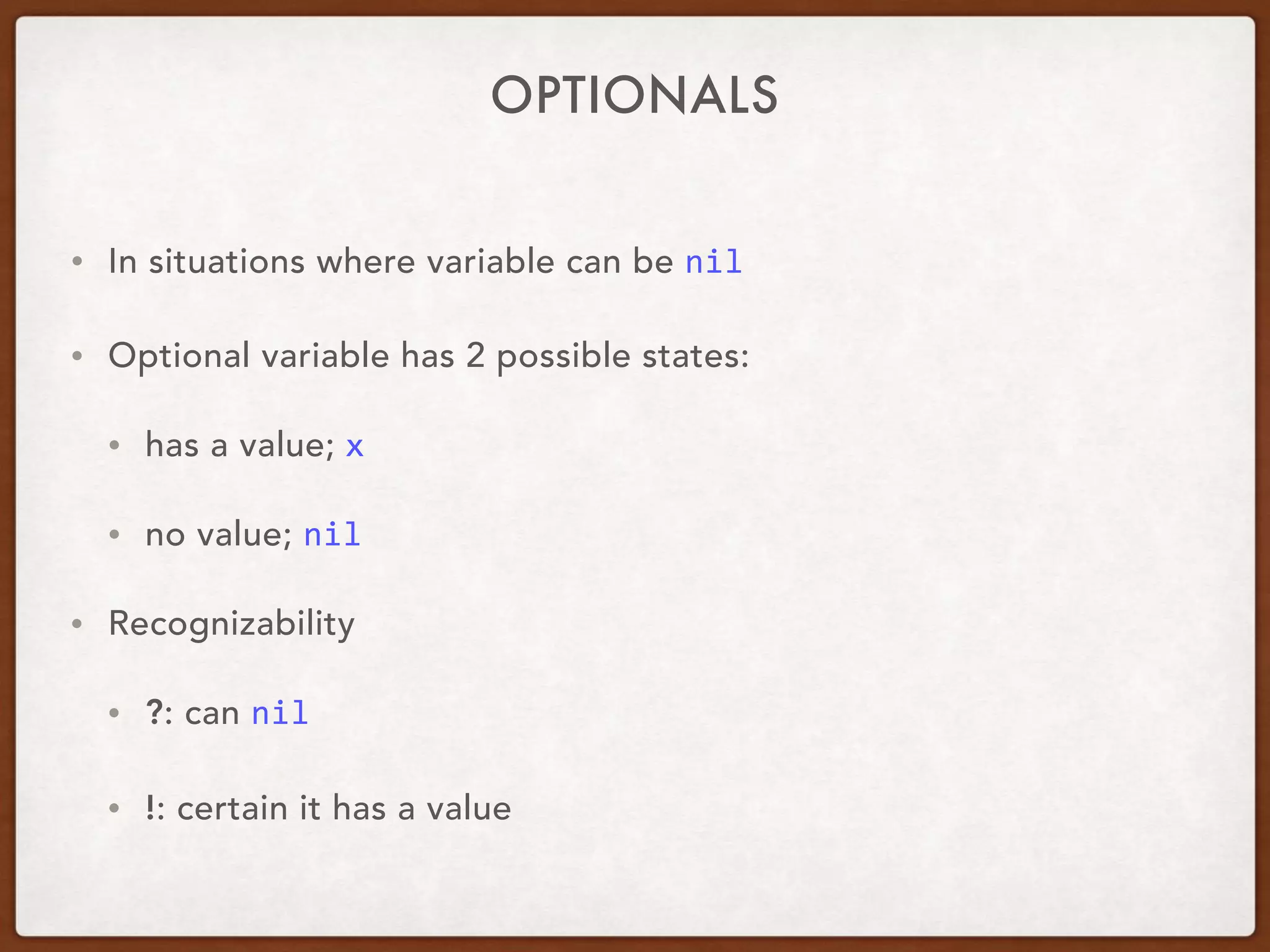 OPTIONALS

• In situations where variable can be nil

• Optional variable has 2 possible states:

• has a value; x

• no value; nil

• Recognizability

• ?: can nil

• !: certain it has a value